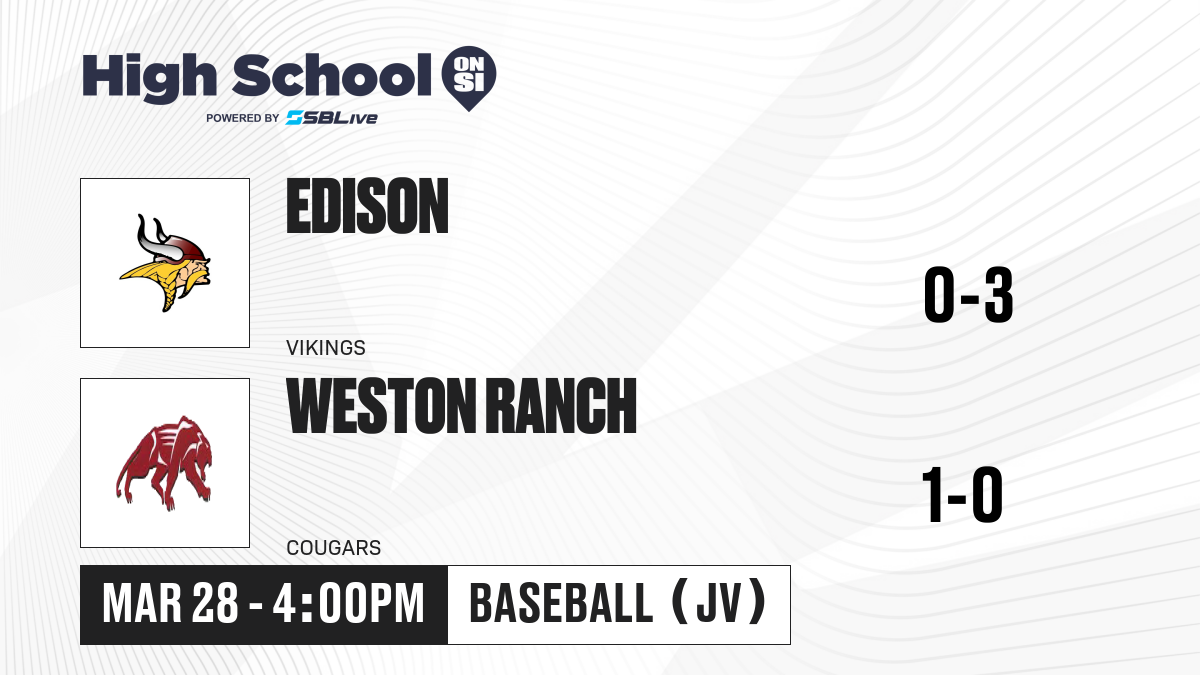 High School ON SI
POWERED BY SBLive

EDISON
VIKINGS
0-3

WESTON RANCH
COUGARS
1-0

MAR 28 - 4:00PM
BASEBALL (JV)